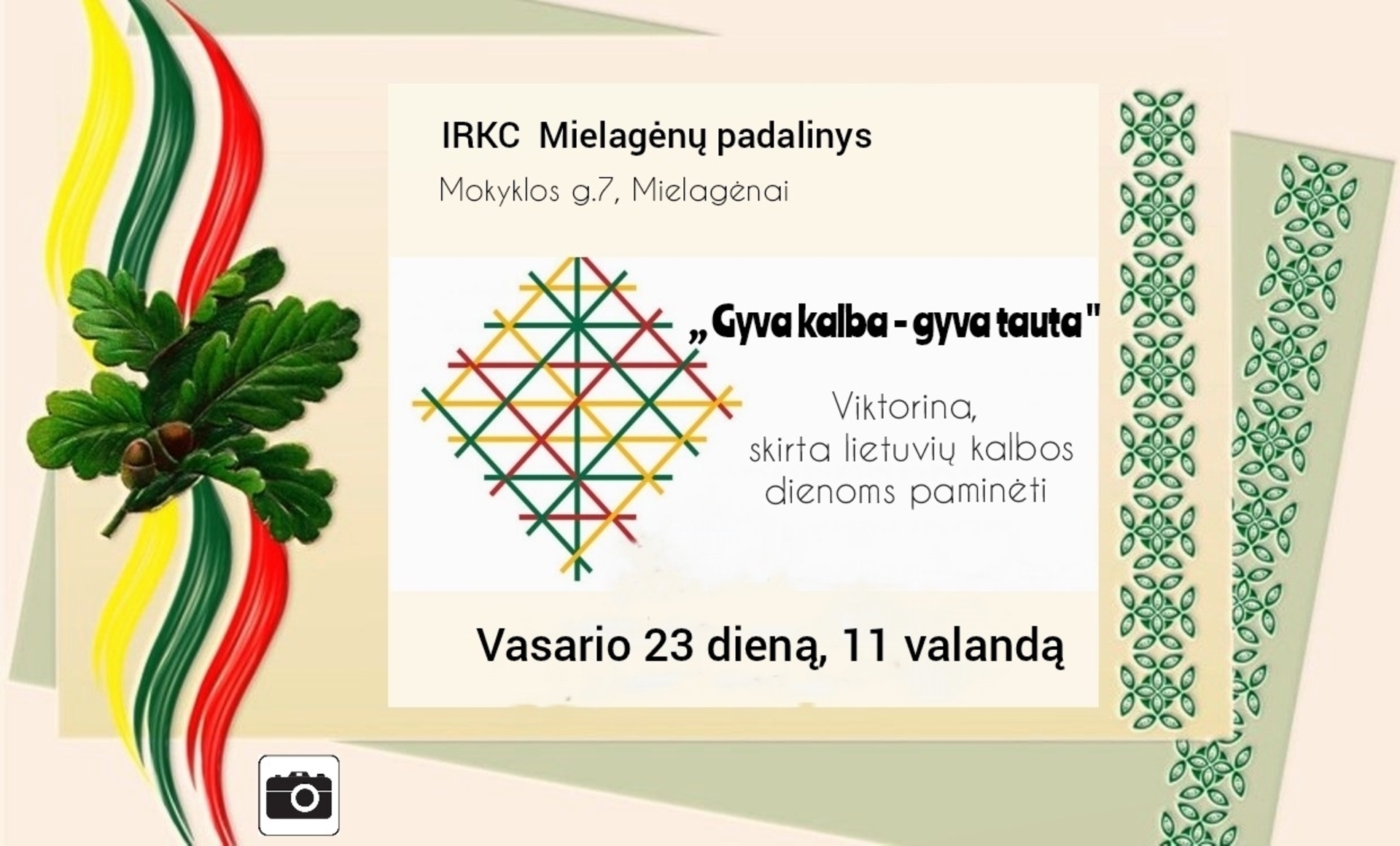 IRKC Mielagėnų padalinys

Mokyklos g.7, Mielagėnai

„Gyva kalba - gyva tauta"

Viktorina, skirta lietuvių kalbos dienoms paminėti

Vasario 23 dieną, 11 valandą